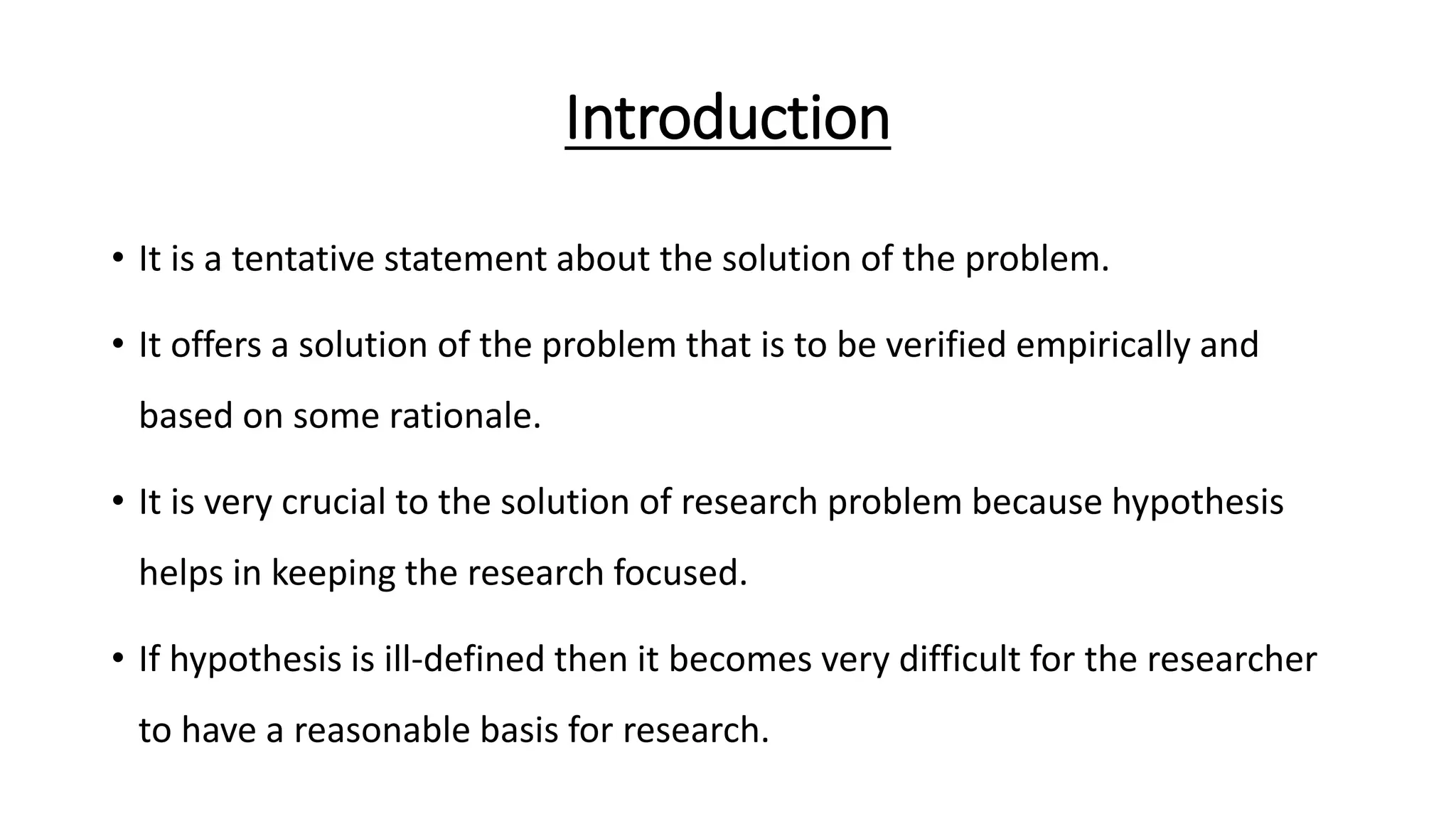 Introduction

• It is a tentative statement about the solution of the problem.

• It offers a solution of the problem that is to be verified empirically and based on some rationale.

• It is very crucial to the solution of research problem because hypothesis helps in keeping the research focused.

• If hypothesis is ill-defined then it becomes very difficult for the researcher to have a reasonable basis for research.